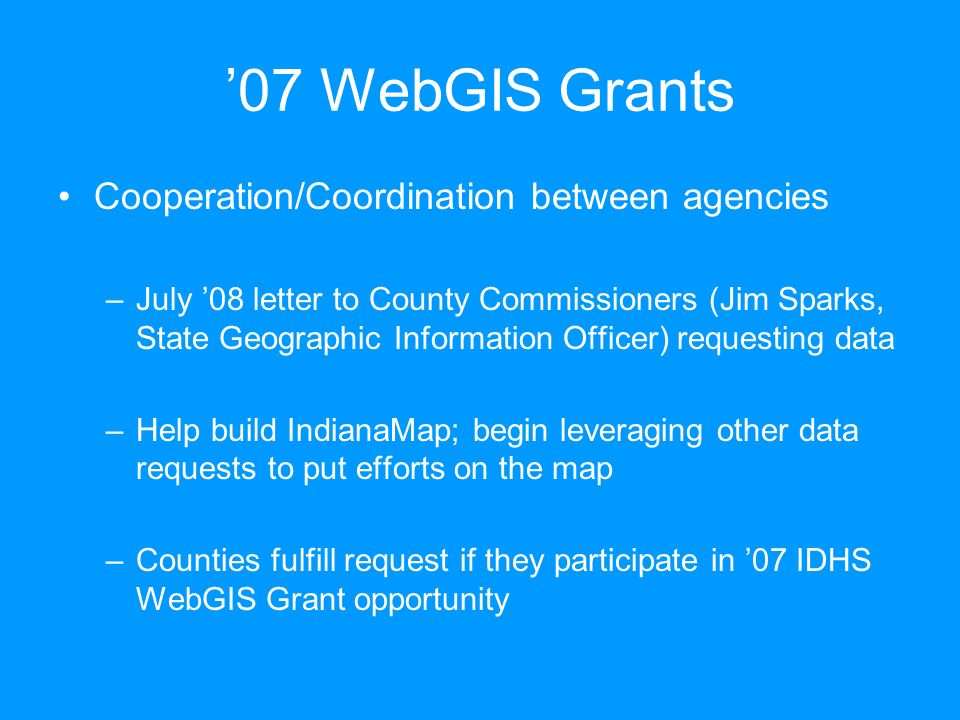 ’07 WebGIS Grants

• Cooperation/Coordination between agencies

– July ’08 letter to County Commissioners (Jim Sparks, State Geographic Information Officer) requesting data

– Help build IndianaMap; begin leveraging other data requests to put efforts on the map

– Counties fulfill request if they participate in ’07 IDHS WebGIS Grant opportunity